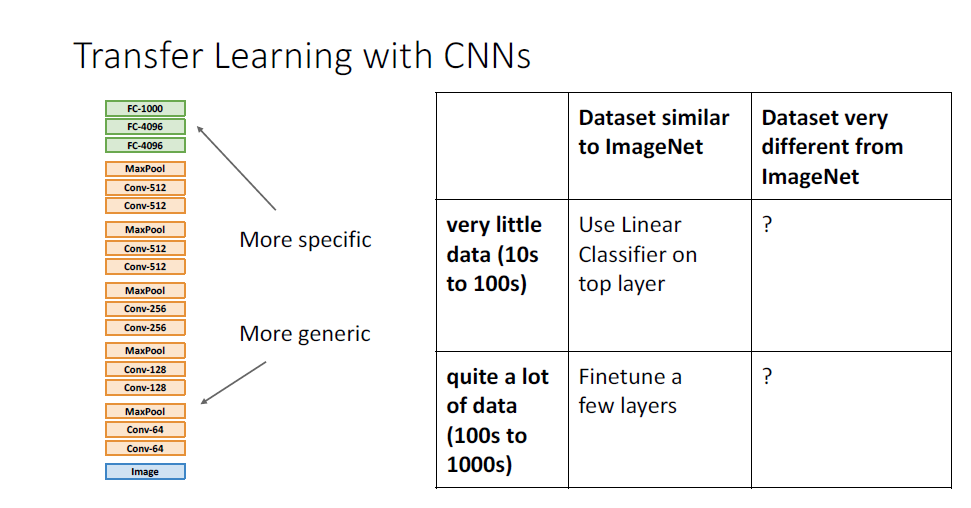 Transfer Learning with CNNs

FC-1000
FC-4096
FC-4096
MaxPool
Conv-512
Conv-512
MaxPool
Conv-512
Conv-512
MaxPool
Conv-256
Conv-256
MaxPool
Conv-128
Conv-128
MaxPool
Conv-64
Conv-64
Image

More specific

More generic

| | Dataset similar to ImageNet | Dataset very different from ImageNet |
|---|---|---|
| very little data (10s to 100s) | Use Linear Classifier on top layer | ? |
| quite a lot of data (100s to 1000s) | Finetune a few layers | ? |